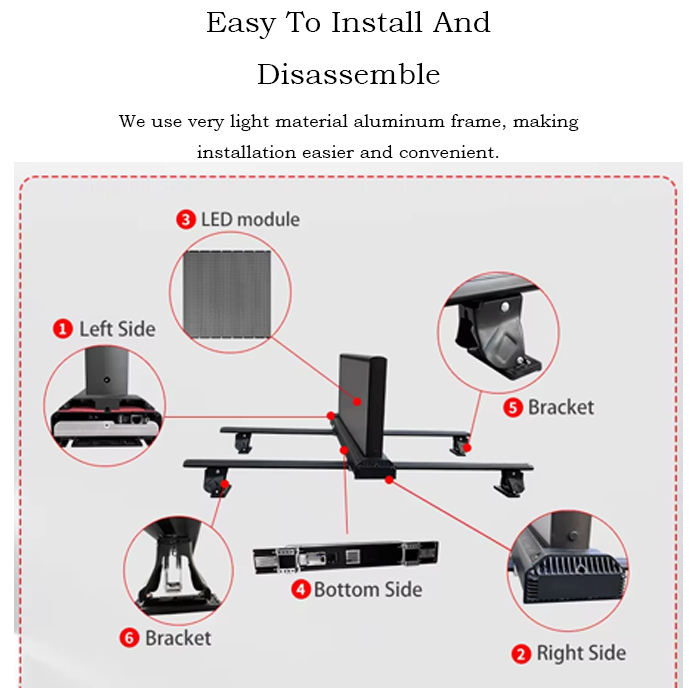 Easy To Install And Disassemble

We use very light material aluminum frame, making installation easier and convenient.

3 LED module

1 Left Side

5 Bracket

4 Bottom Side

6 Bracket

2 Right Side